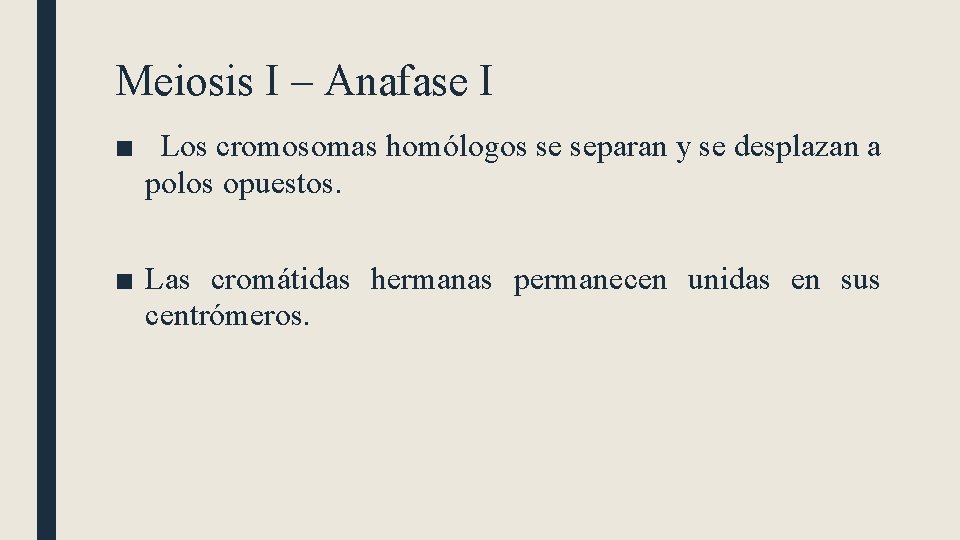 Meiosis I – Anafase I

■ Los cromosomas homólogos se separan y se desplazan a polos opuestos.

■ Las cromátidas hermanas permanecen unidas en sus centrómeros.